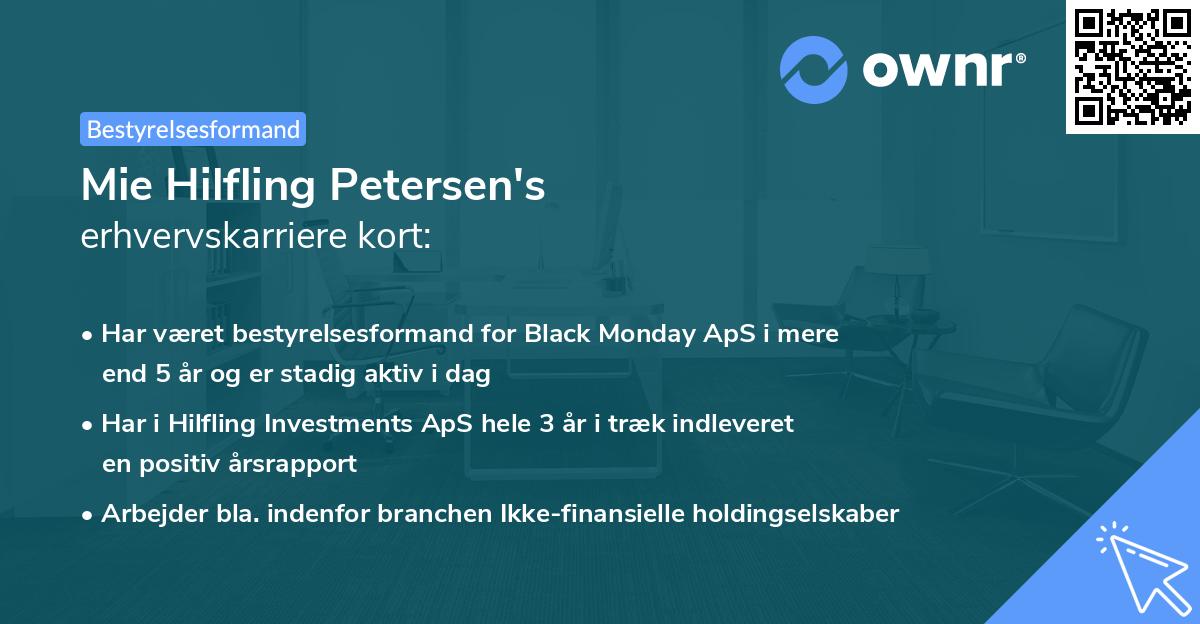 ownr®

Bestyrelsesformand

Mie Hilfling Petersen's
erhvervskarriere kort:

• Har været bestyrelsesformand for Black Monday ApS i mere end 5 år og er stadig aktiv i dag

• Har i Hilfling Investments ApS hele 3 år i træk indleveret en positiv årsrapport

• Arbejder bla. indenfor branchen Ikke-finansielle holdingselskaber